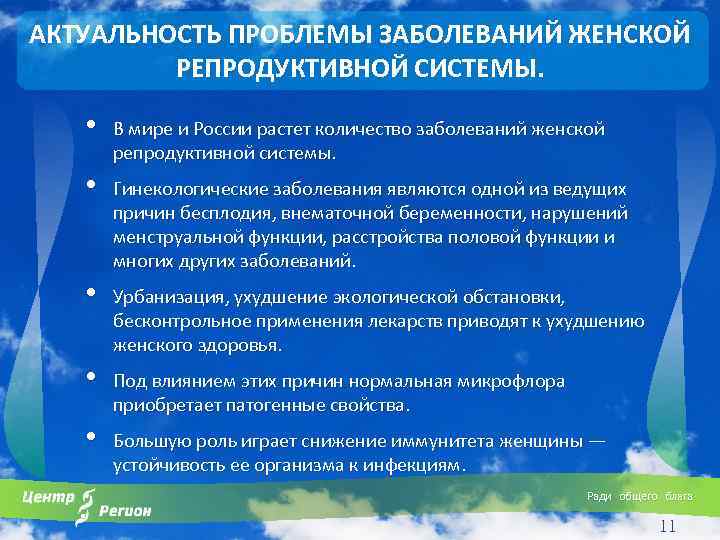 АКТУАЛЬНОСТЬ ПРОБЛЕМЫ ЗАБОЛЕВАНИЙ ЖЕНСКОЙ РЕПРОДУКТИВНОЙ СИСТЕМЫ.

• В мире и России растет количество заболеваний женской репродуктивной системы.

• Гинекологические заболевания являются одной из ведущих причин бесплодия, внематочной беременности, нарушений менструальной функции, расстройства половой функции и многих других заболеваний.

• Урбанизация, ухудшение экологической обстановки, бесконтрольное применения лекарств приводят к ухудшению женского здоровья.

• Под влиянием этих причин нормальная микрофлора приобретает патогенные свойства.

• Большую роль играет снижение иммунитета женщины — устойчивость ее организма к инфекциям.

Центр Регион

Ради общего блага

11